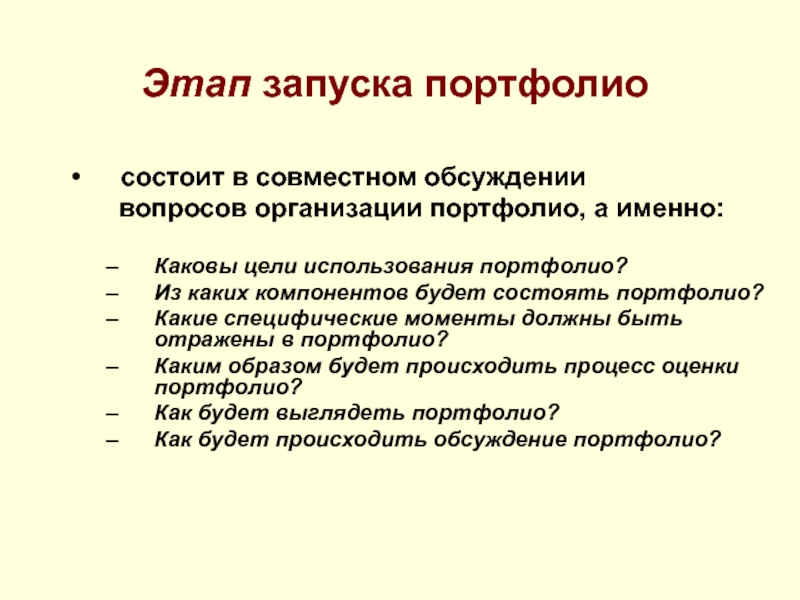 Этап запуска портфолио

• состоит в совместном обсуждении вопросов организации портфолио, а именно:

– Каковы цели использования портфолио?
– Из каких компонентов будет состоять портфолио?
– Какие специфические моменты должны быть отражены в портфолио?
– Каким образом будет происходить процесс оценки портфолио?
– Как будет выглядеть портфолио?
– Как будет происходить обсуждение портфолио?